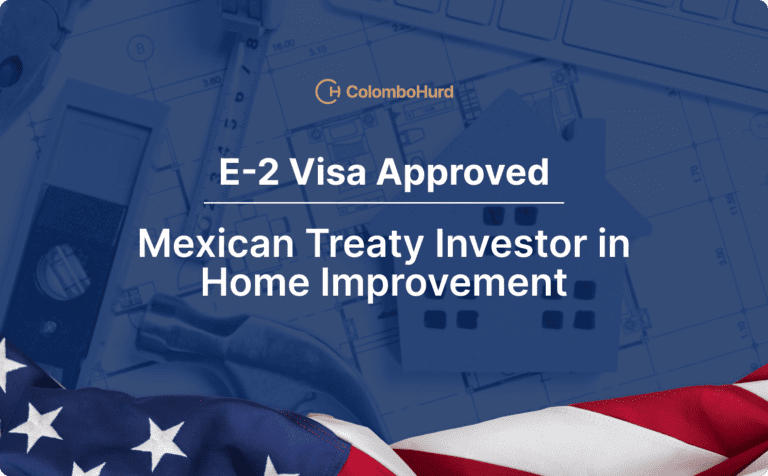 ColomboHurd

E-2 Visa Approved

Mexican Treaty Investor in Home Improvement